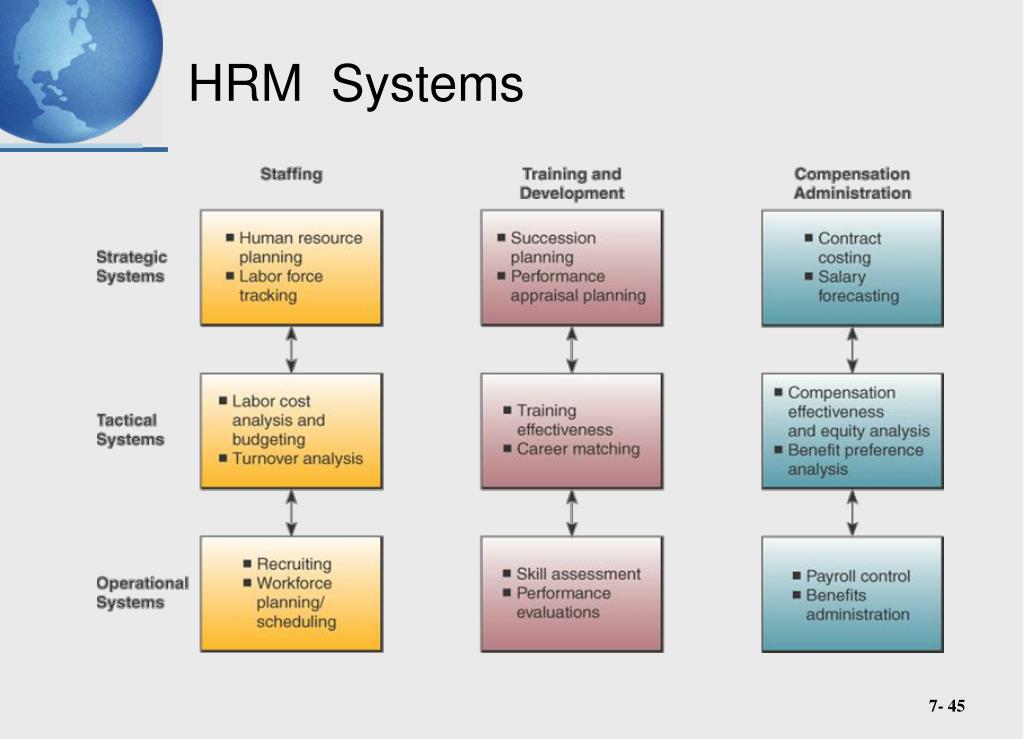 HRM Systems

|  | Staffing | Training and Development | Compensation Administration |
|---|---|---|---|
| Strategic Systems | ■ Human resource planning ■ Labor force tracking | ■ Succession planning ■ Performance appraisal planning | ■ Contract costing ■ Salary forecasting |
| Tactical Systems | ■ Labor cost analysis and budgeting ■ Turnover analysis | ■ Training effectiveness ■ Career matching | ■ Compensation effectiveness and equity analysis ■ Benefit preference analysis |
| Operational Systems | ■ Recruiting ■ Workforce planning/ scheduling | ■ Skill assessment ■ Performance evaluations | ■ Payroll control ■ Benefits administration |

7- 45